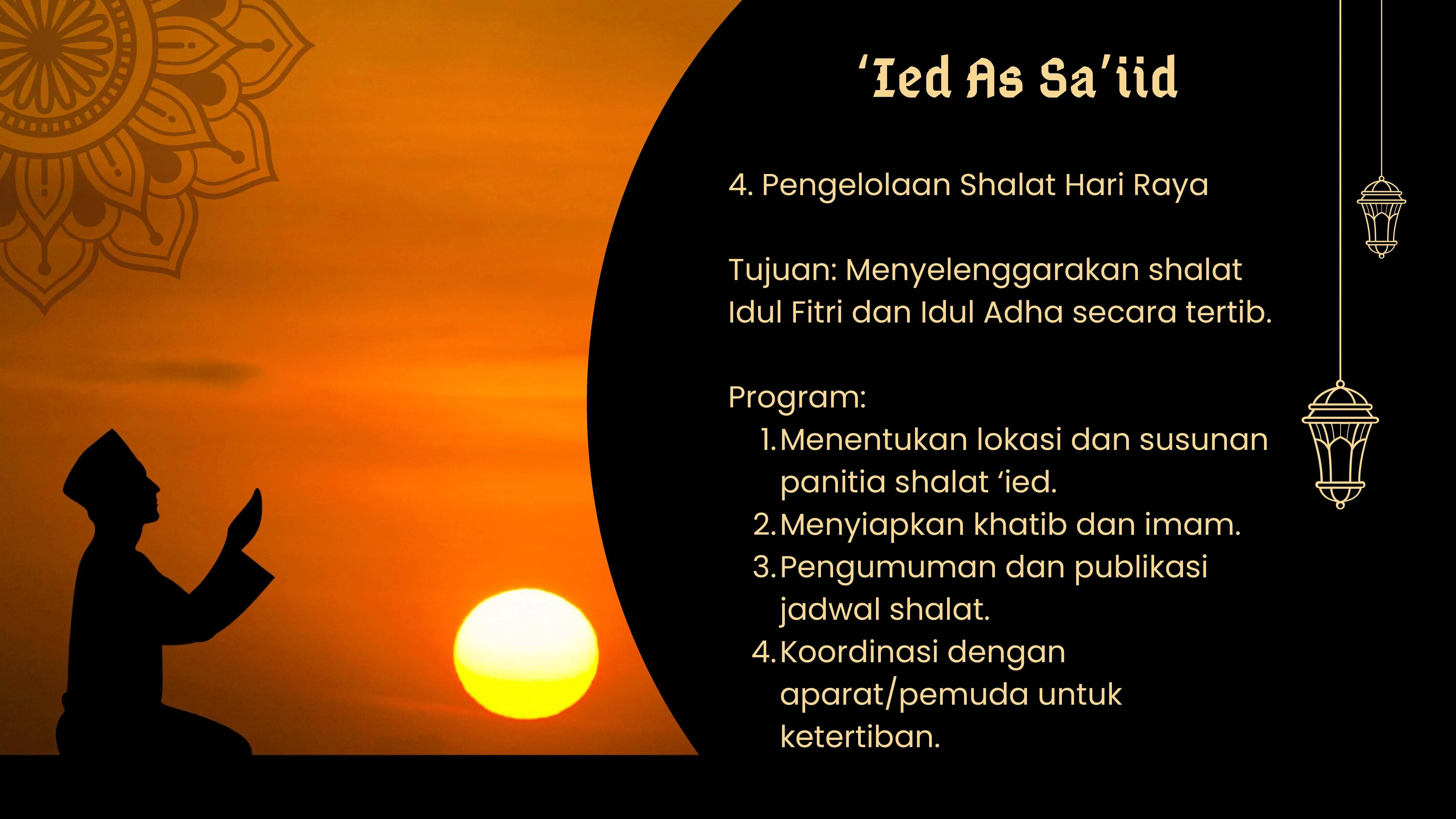 ‘Ied As Sa’iid

4. Pengelolaan Shalat Hari Raya

Tujuan: Menyelenggarakan shalat Idul Fitri dan Idul Adha secara tertib.

Program:
1. Menentukan lokasi dan susunan panitia shalat ‘ied.
2. Menyiapkan khatib dan imam.
3. Pengumuman dan publikasi jadwal shalat.
4. Koordinasi dengan aparat/pemuda untuk ketertiban.